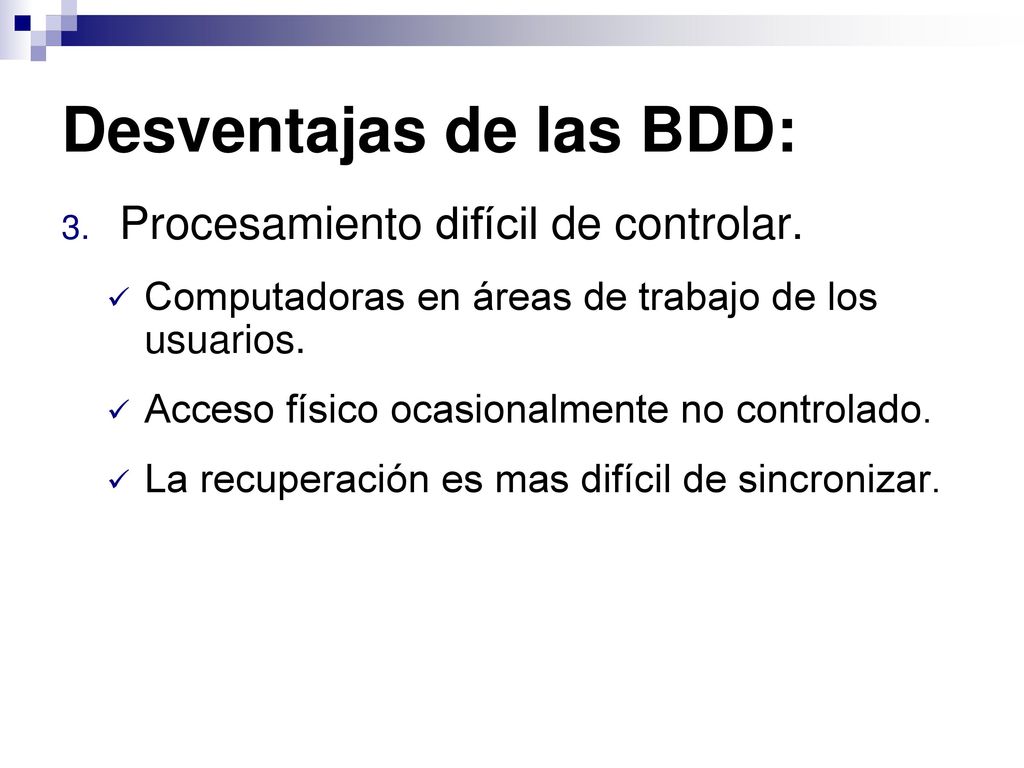 Desventajas de las BDD:

3. Procesamiento difícil de controlar.

✓ Computadoras en áreas de trabajo de los usuarios.

✓ Acceso físico ocasionalmente no controlado.

✓ La recuperación es mas difícil de sincronizar.